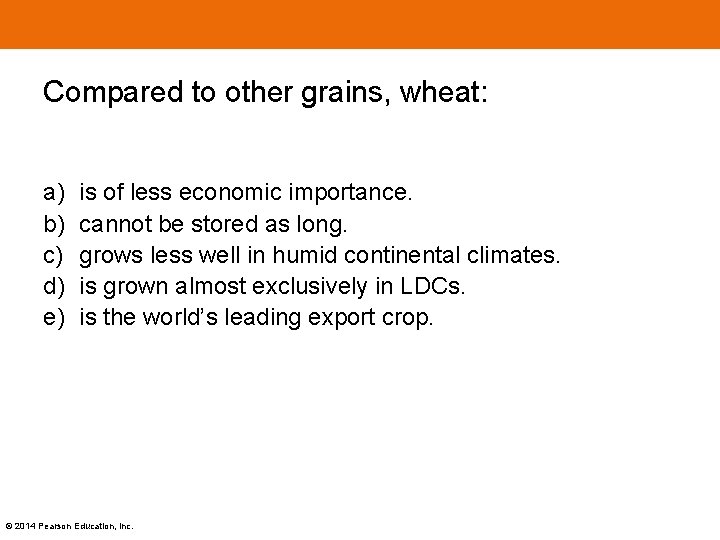 Compared to other grains, wheat:

a) is of less economic importance.
b) cannot be stored as long.
c) grows less well in humid continental climates.
d) is grown almost exclusively in LDCs.
e) is the world's leading export crop.

© 2014 Pearson Education, Inc.